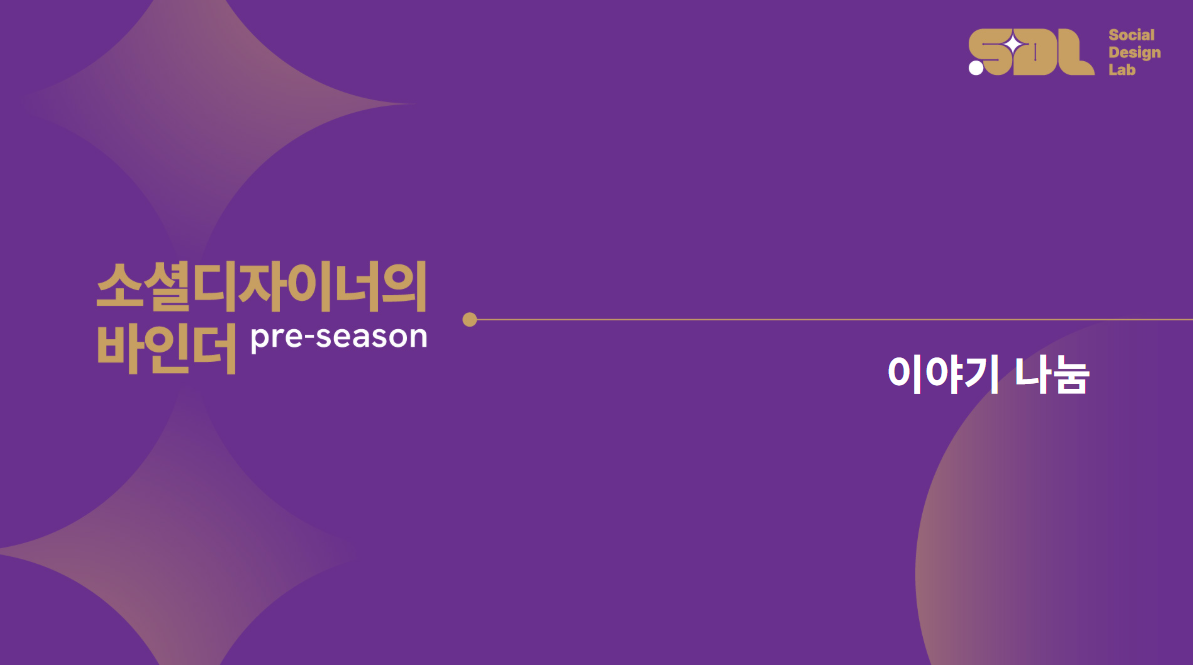 SDL Social Design Lab

소셜디자이너의
바인더 pre-season

이야기 나눔